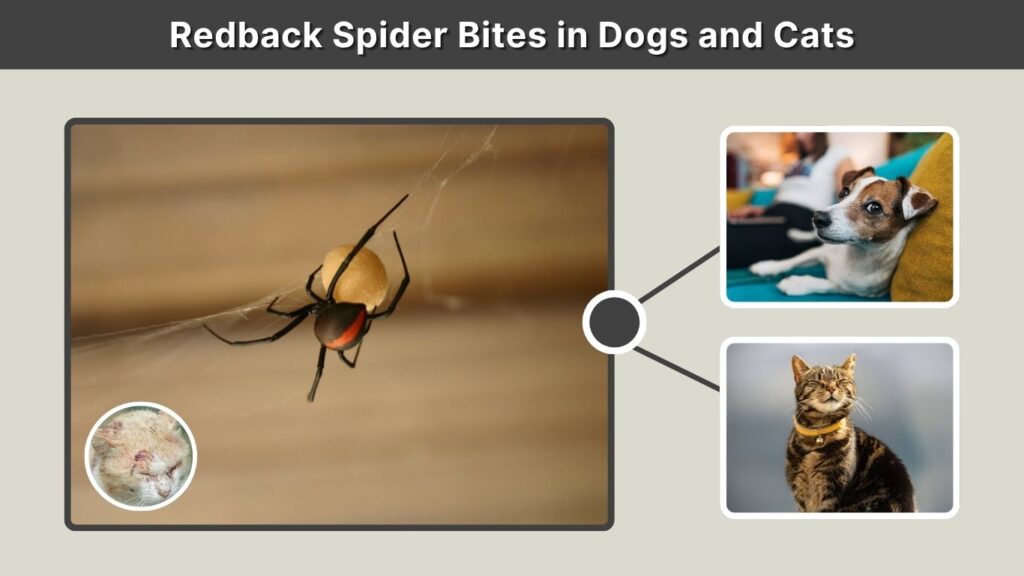 Redback Spider Bites in Dogs and Cats